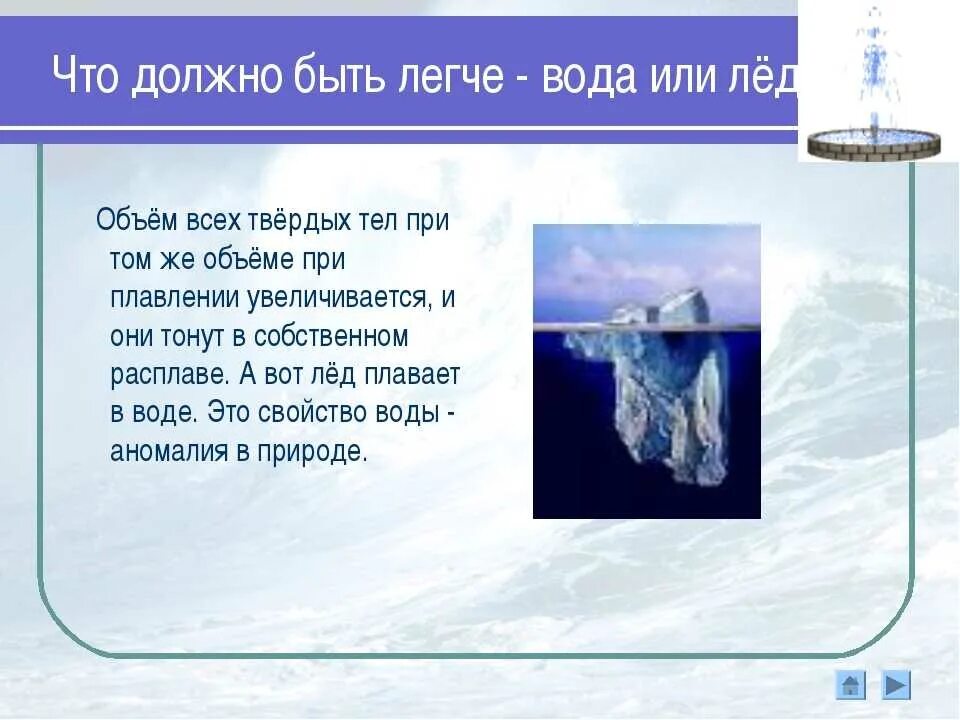 Что должно быть легче - вода или лёд

Объём всех твёрдых тел при том же объёме при плавлении увеличивается, и они тонут в собственном расплаве. А вот лёд плавает в воде. Это свойство воды - аномалия в природе.